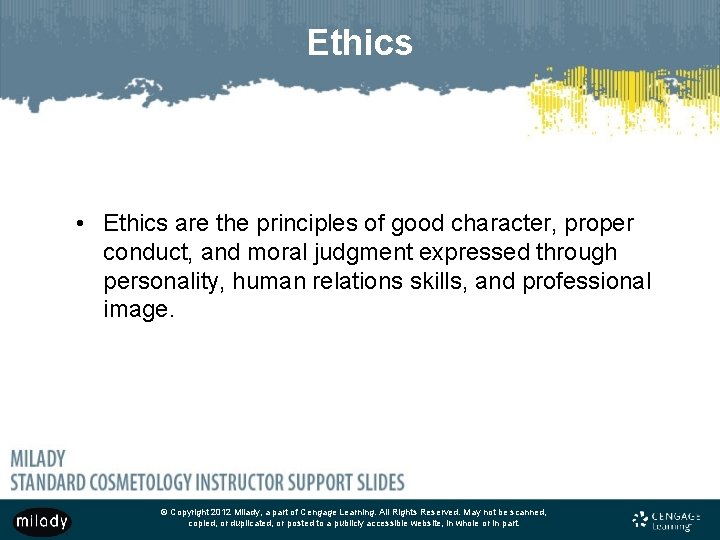 Ethics

• Ethics are the principles of good character, proper conduct, and moral judgment expressed through personality, human relations skills, and professional image.

MILADY
STANDARD COSMETOLOGY INSTRUCTOR SUPPORT SLIDES

milady

© Copyright 2012 Milady, a part of Cengage Learning. All Rights Reserved. May not be scanned, copied, or duplicated, or posted to a publicly accessible website, in whole or in part.

CENGAGE Learning